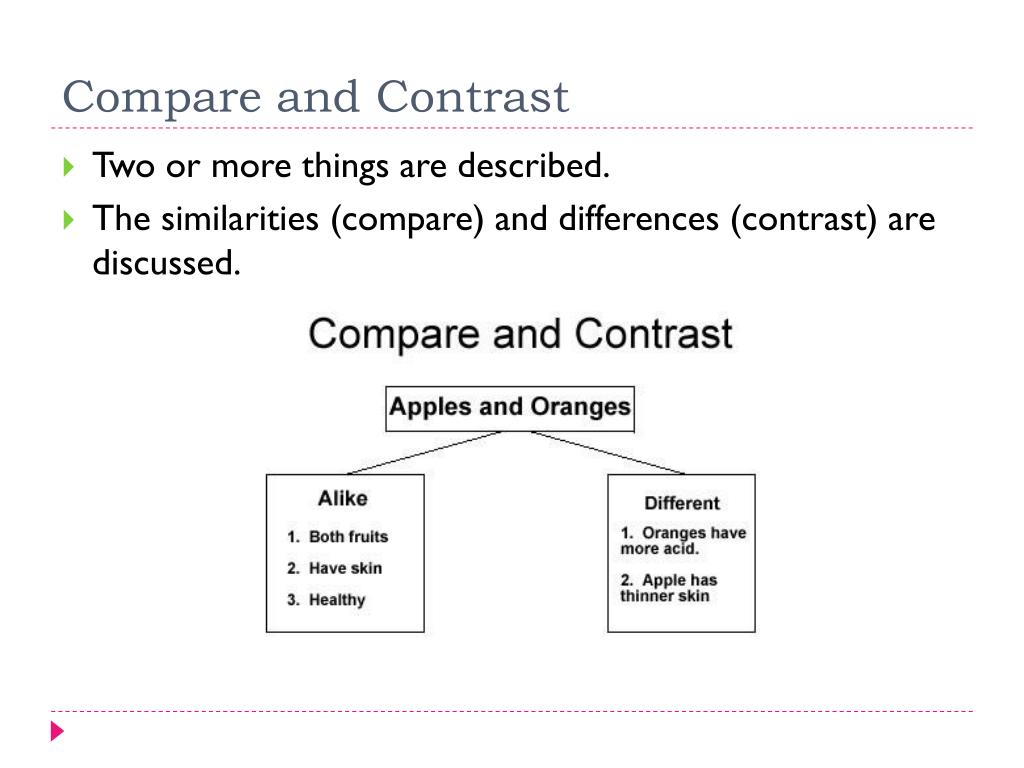 Compare and Contrast

Two or more things are described.

The similarities (compare) and differences (contrast) are discussed.

Compare and Contrast

Apples and Oranges

Alike

1. Both fruits

2. Have skin

3. Healthy

Different

1. Oranges have more acid.

2. Apple has thinner skin